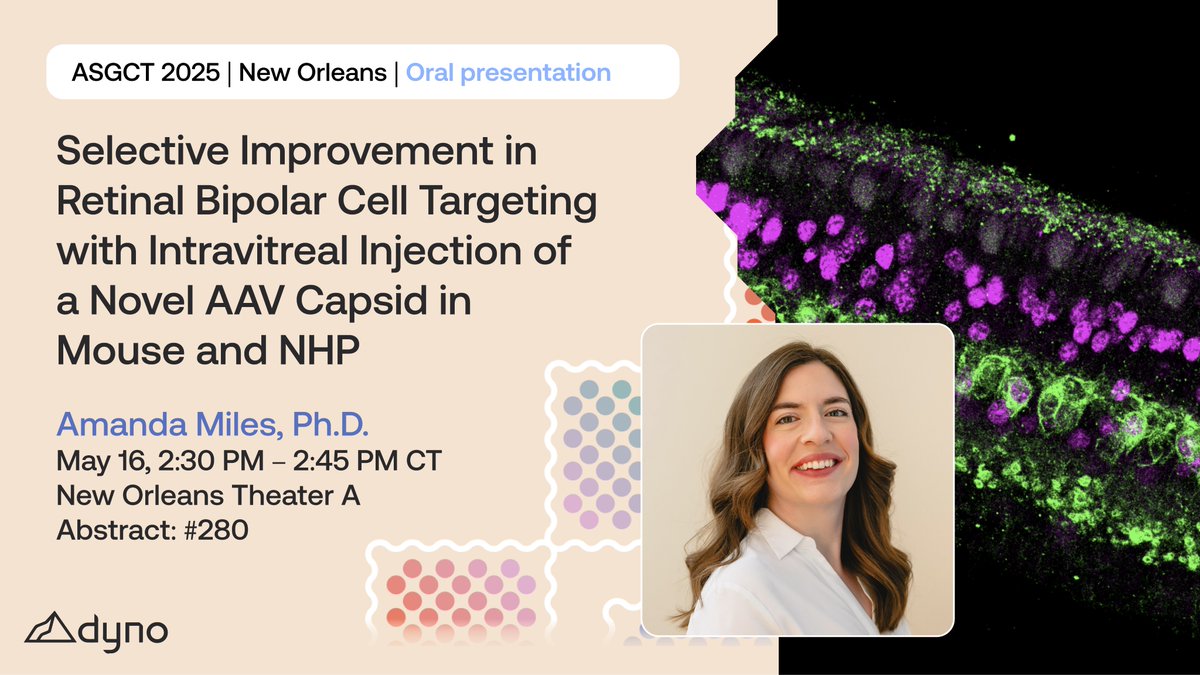 ASGCT 2025 | New Orleans | Oral presentation

Selective Improvement in Retinal Bipolar Cell Targeting with Intravitreal Injection of a Novel AAV Capsid in Mouse and NHP

Amanda Miles, Ph.D.
May 16, 2:30 PM – 2:45 PM CT
New Orleans Theater A
Abstract: #280

dyno